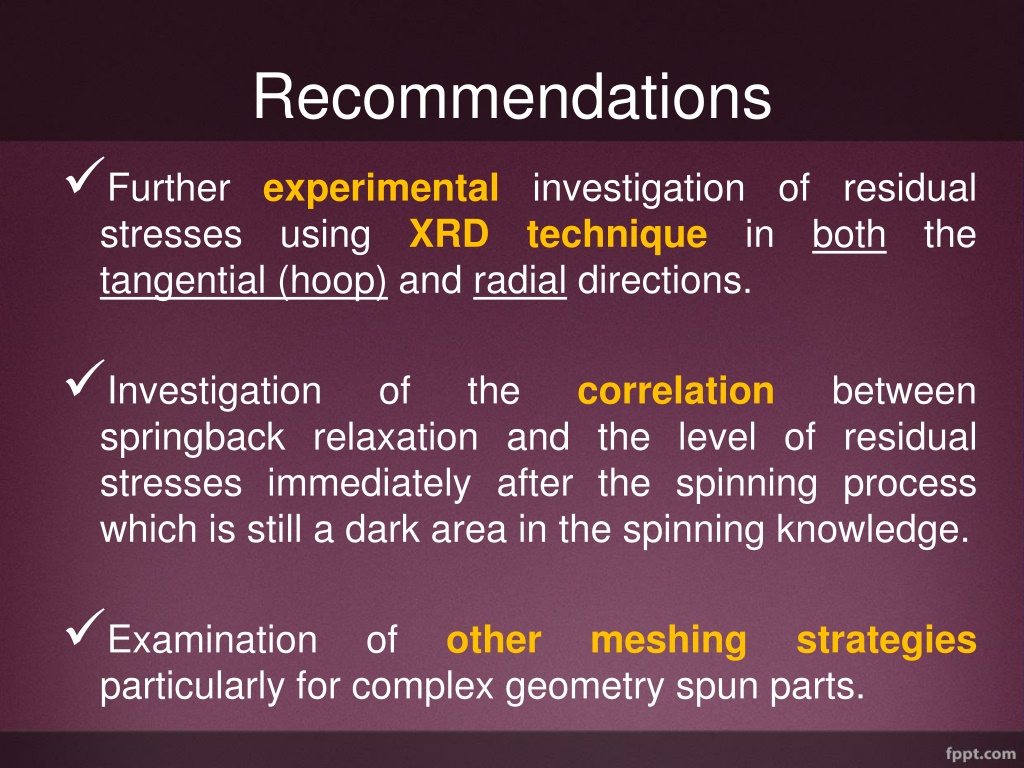 Recommendations

✓Further experimental investigation of residual stresses using XRD technique in both the tangential (hoop) and radial directions.

✓Investigation of the correlation between springback relaxation and the level of residual stresses immediately after the spinning process which is still a dark area in the spinning knowledge.

✓Examination of other meshing strategies particularly for complex geometry spun parts.

fppt.com